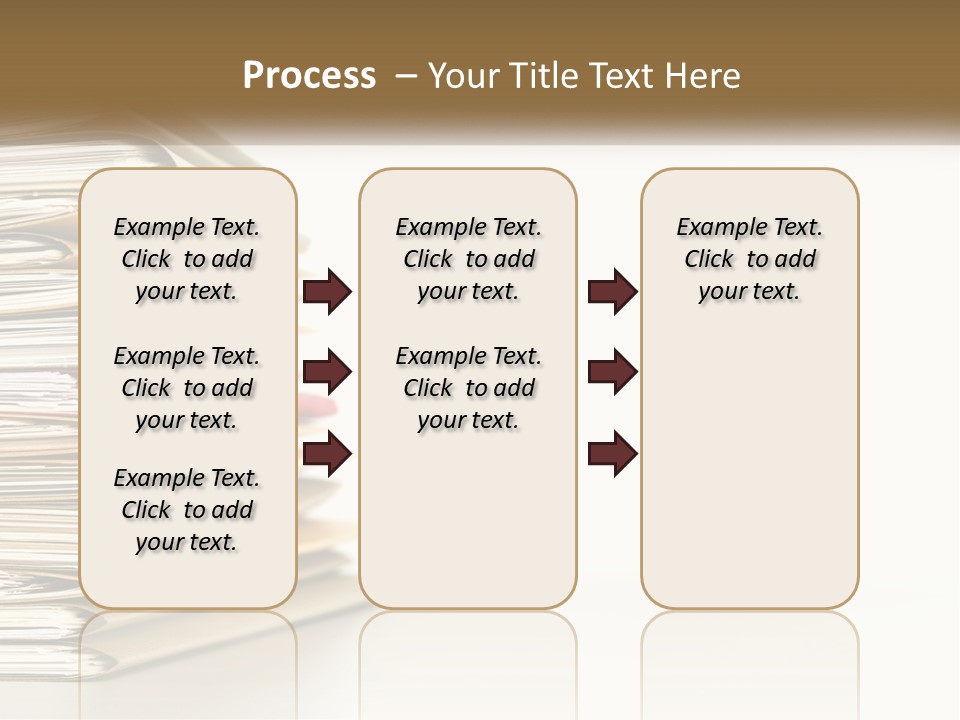 Process – Your Title Text Here

Example Text. Click to add your text.

Example Text. Click to add your text.

Example Text. Click to add your text.

Example Text. Click to add your text.

Example Text. Click to add your text.

Example Text. Click to add your text.